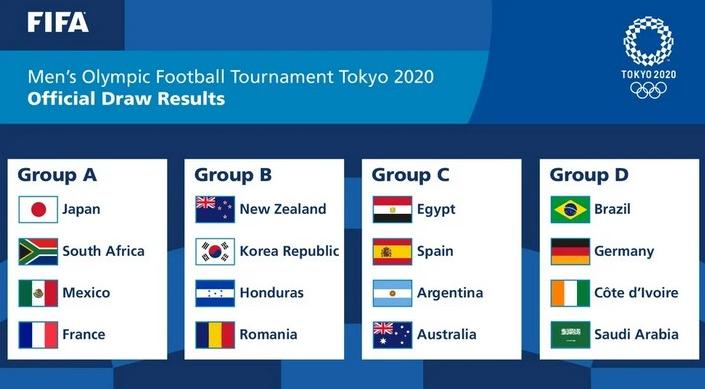 FIFA

Men's Olympic Football Tournament Tokyo 2020
Official Draw Results

TOKYO 2020

Group A
Japan
South Africa
Mexico
France

Group B
New Zealand
Korea Republic
Honduras
Romania

Group C
Egypt
Spain
Argentina
Australia

Group D
Brazil
Germany
Côte d'Ivoire
Saudi Arabia